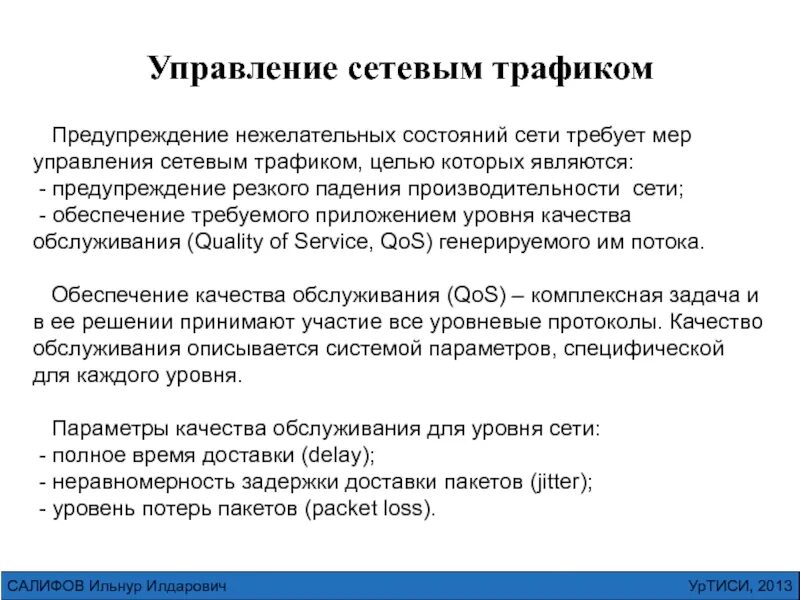 Управление сетевым трафиком

Предупреждение нежелательных состояний сети требует мер управления сетевым трафиком, целью которых являются:
- предупреждение резкого падения производительности сети;
- обеспечение требуемого приложением уровня качества обслуживания (Quality of Service, QoS) генерируемого им потока.

Обеспечение качества обслуживания (QoS) – комплексная задача и в ее решении принимают участие все уровневые протоколы. Качество обслуживания описывается системой параметров, специфической для каждого уровня.

Параметры качества обслуживания для уровня сети:
- полное время доставки (delay);
- неравномерность задержки доставки пакетов (jitter);
- уровень потерь пакетов (packet loss).

САЛИФОВ Ильнур Илдарович

УрТИСИ, 2013